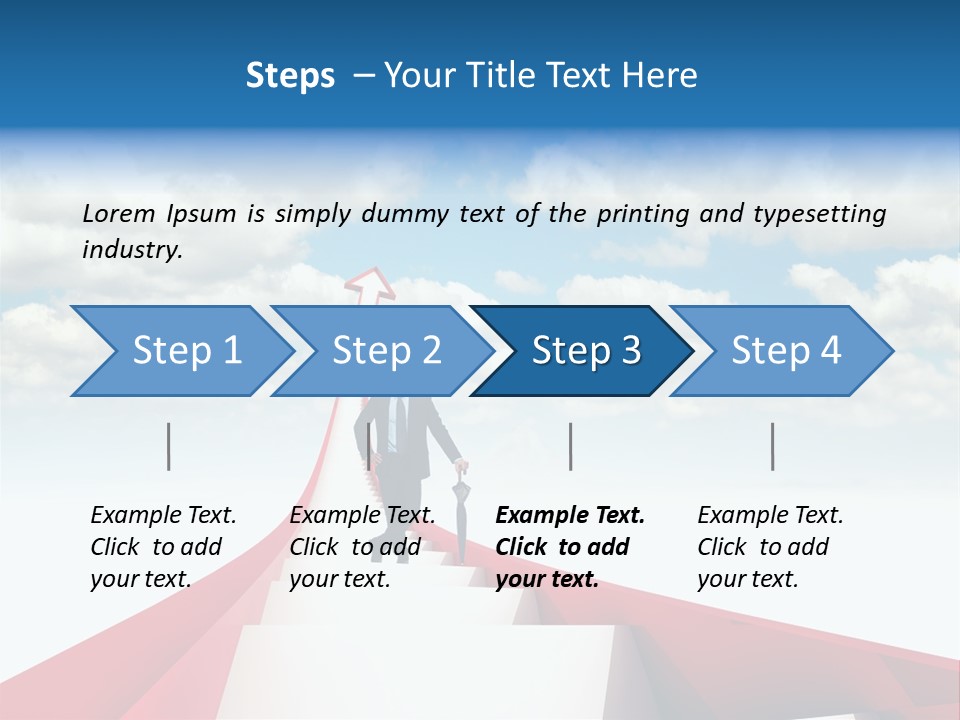 Steps – Your Title Text Here

Lorem Ipsum is simply dummy text of the printing and typesetting industry.

Step 1

Step 2

Step 3

Step 4

Example Text. Click to add your text.

Example Text. Click to add your text.

Example Text. Click to add your text.

Example Text. Click to add your text.